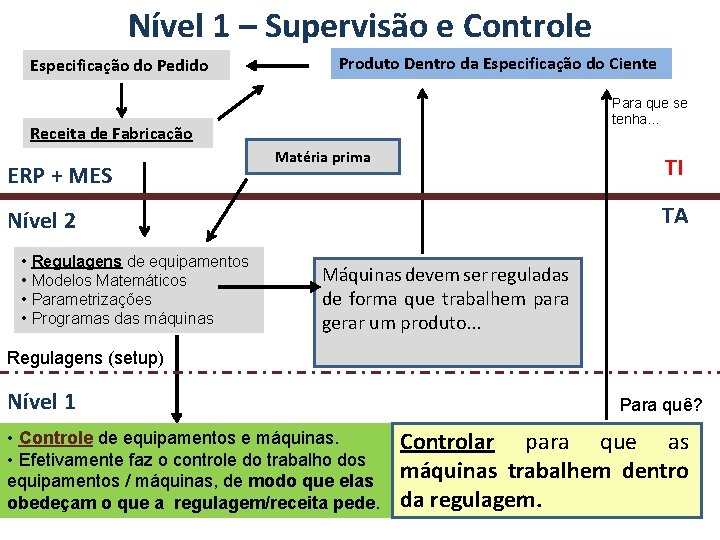 Nível 1 – Supervisão e Controle

Especificação do Pedido

Produto Dentro da Especificação do Ciente

Para que se tenha...

Receita de Fabricação

Matéria prima

ERP + MES

TI

Nível 2

TA

• Regulagens de equipamentos
• Modelos Matemáticos
• Parametrizações
• Programas das máquinas

Máquinas devem ser reguladas de forma que trabalhem para gerar um produto...

Regulagens (setup)

Nível 1

Para quê?

• Controle de equipamentos e máquinas.
• Efetivamente faz o controle do trabalho dos equipamentos / máquinas, de modo que elas obedeçam o que a regulagem/receita pede.

Controlar para que as máquinas trabalhem dentro da regulagem.